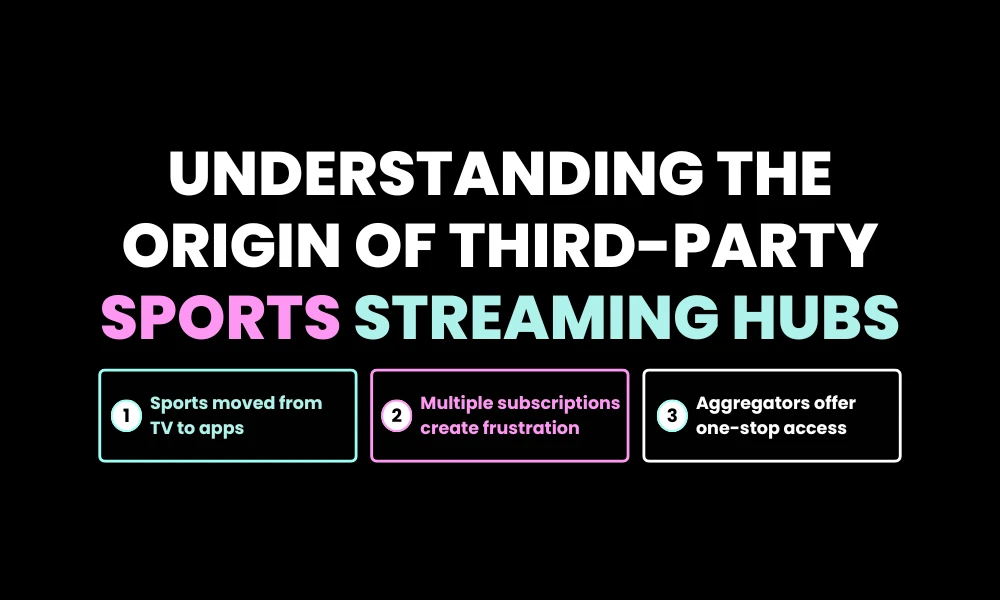 UNDERSTANDING THE ORIGIN OF THIRD-PARTY SPORTS STREAMING HUBS

1 Sports moved from TV to apps

2 Multiple subscriptions create frustration

3 Aggregators offer one-stop access